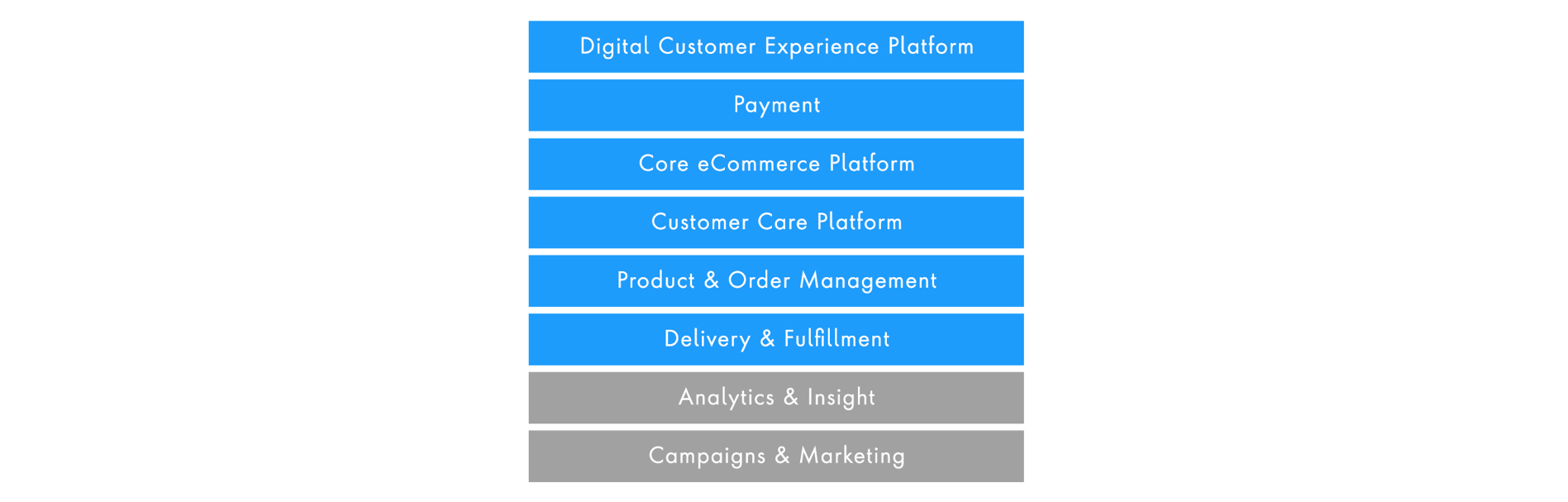 Digital Customer Experience Platform

Payment

Core eCommerce Platform

Customer Care Platform

Product & Order Management

Delivery & Fulfillment

Analytics & Insight

Campaigns & Marketing